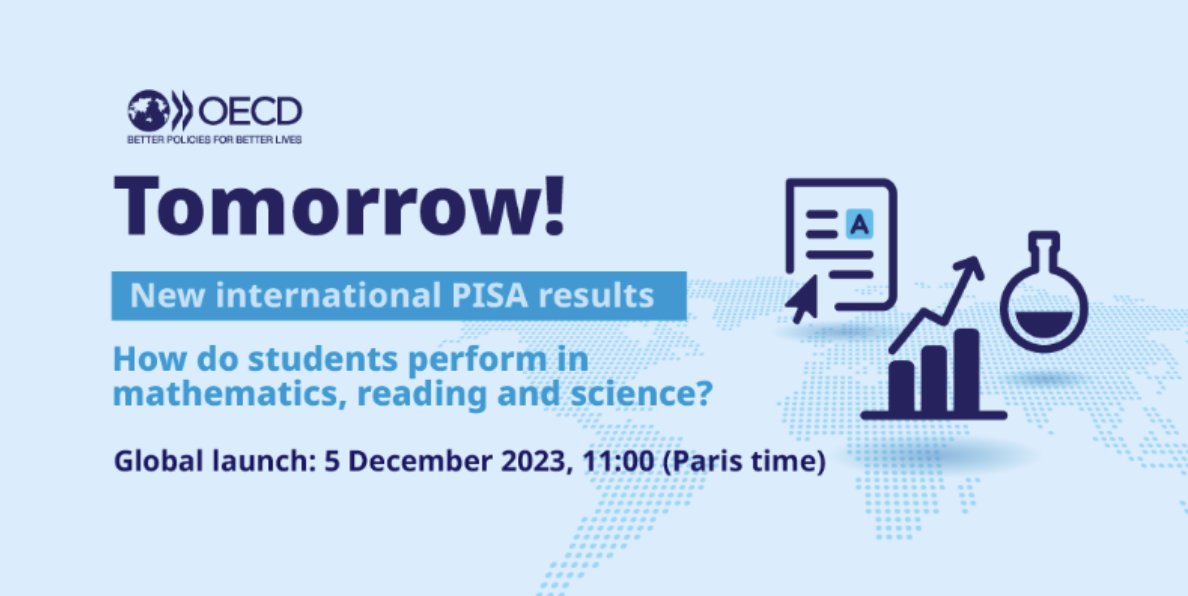 OECD
BETTER POLICIES FOR BETTER LIVES

Tomorrow!

New international PISA results

How do students perform in mathematics, reading and science?

Global launch: 5 December 2023, 11:00 (Paris time)

A